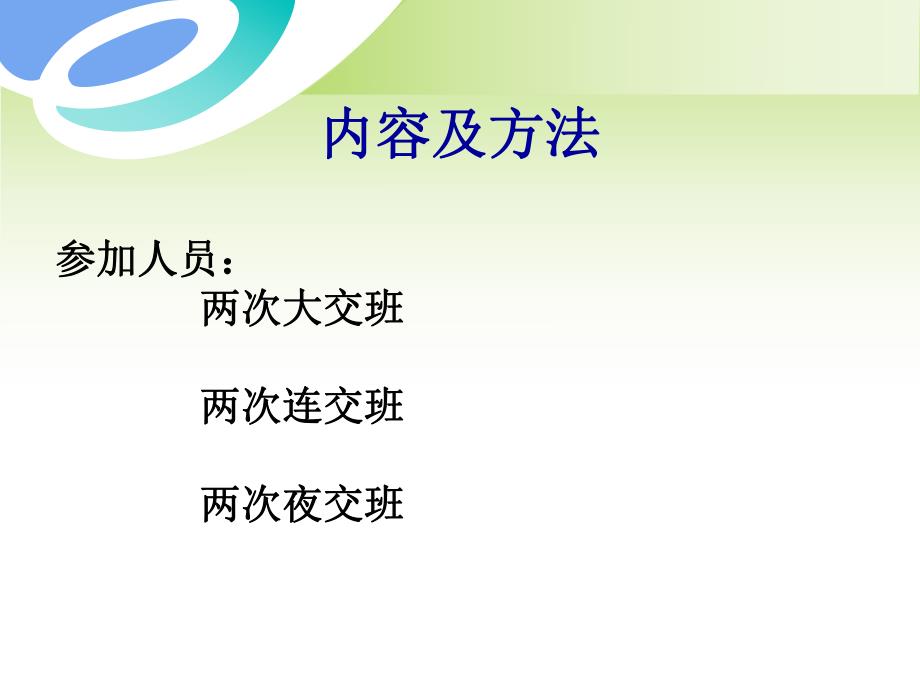 内容及方法

参加人员：

两次大交班

两次连交班

两次夜交班